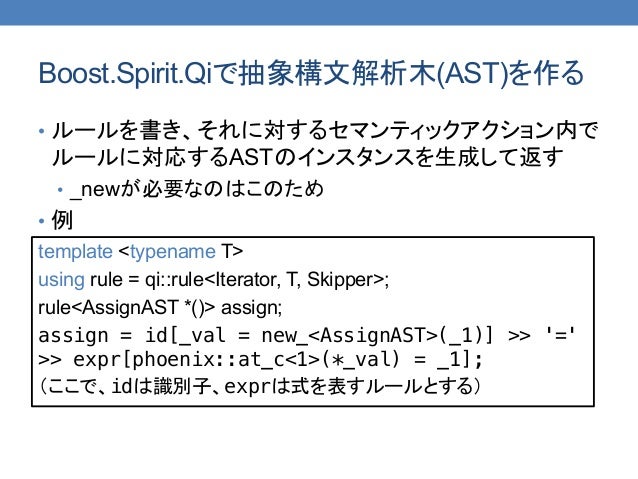 Boost.Spirit.Qiで抽象構文解析木(AST)を作る

• ルールを書き、それに対するセマンティックアクション内でルールに対応するASTのインスタンスを生成して返す
  • _newが必要なのはこのため
• 例

template <typename T>
using rule = qi::rule<Iterator, T, Skipper>;
rule<AssignAST *()> assign;
assign = id[_val = new_<AssignAST>(_1)] >> '='
>> expr[phoenix::at_c<1>(*_val) = _1];
(ここで、idは識別子、exprは式を表すルールとする)